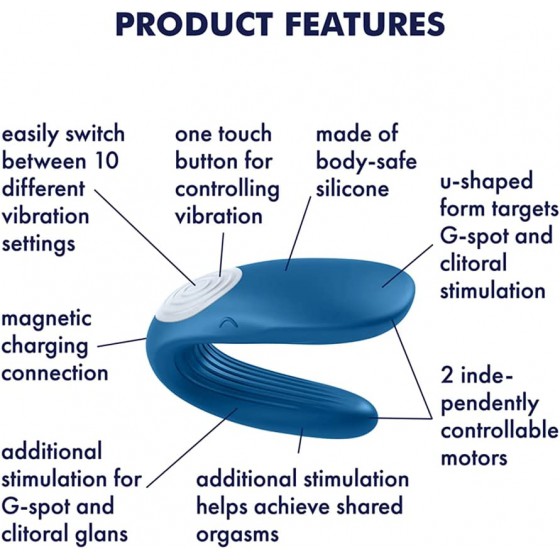 PRODUCT FEATURES

easily switch between 10 different vibration settings

one touch button for controlling vibration

made of body-safe silicone

u-shaped form targets G-spot and clitoral stimulation

magnetic charging connection

2 independently controllable motors

additional stimulation for G-spot and clitoral glans

additional stimulation helps achieve shared orgasms